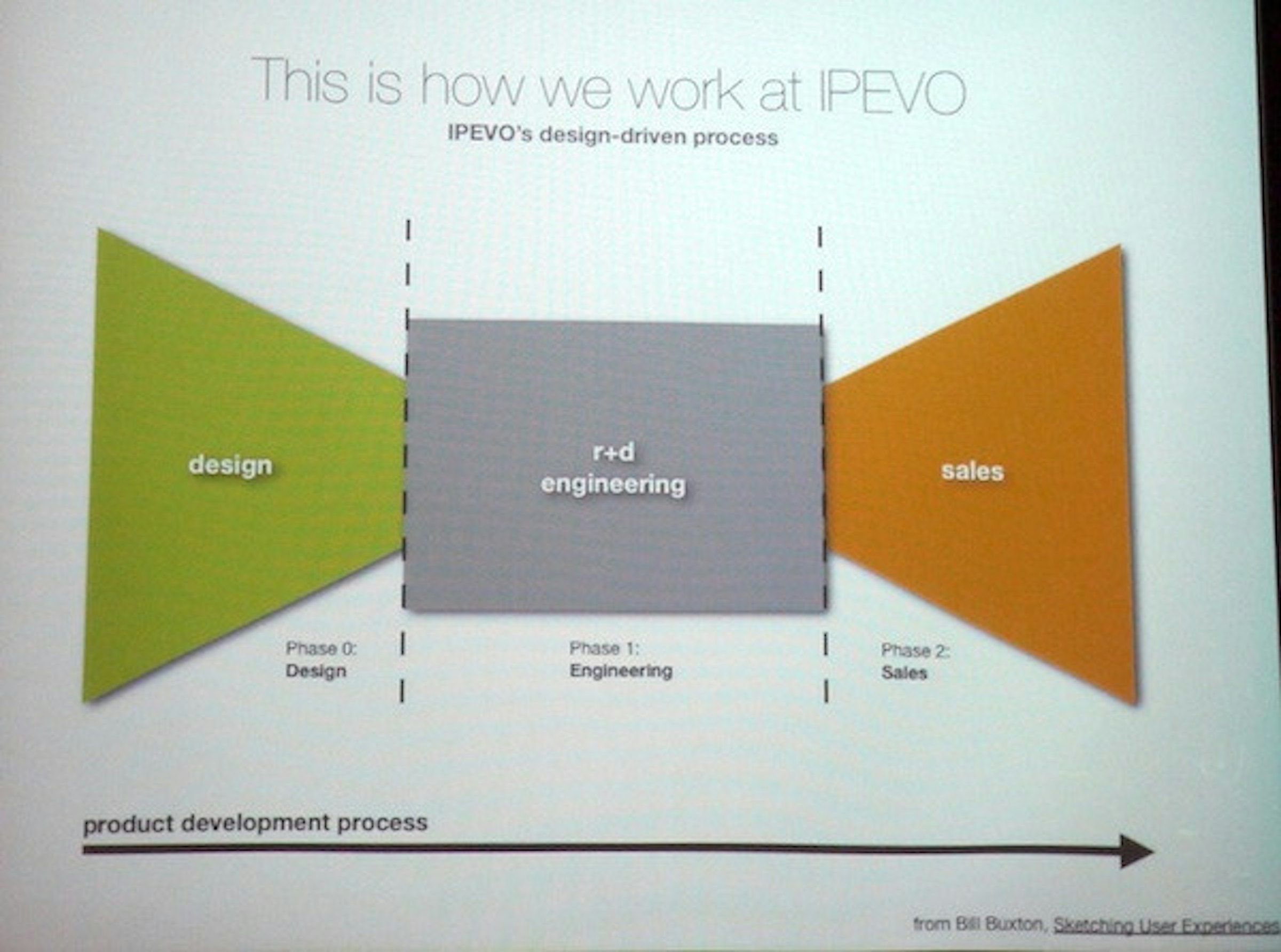 This is how we work at IPEVO
IPEVO's design-driven process

design

r+d
engineering

sales

Phase 0:
Design

Phase 1:
Engineering

Phase 2:
Sales

product development process

from Bill Buxton, Sketching User Experiences